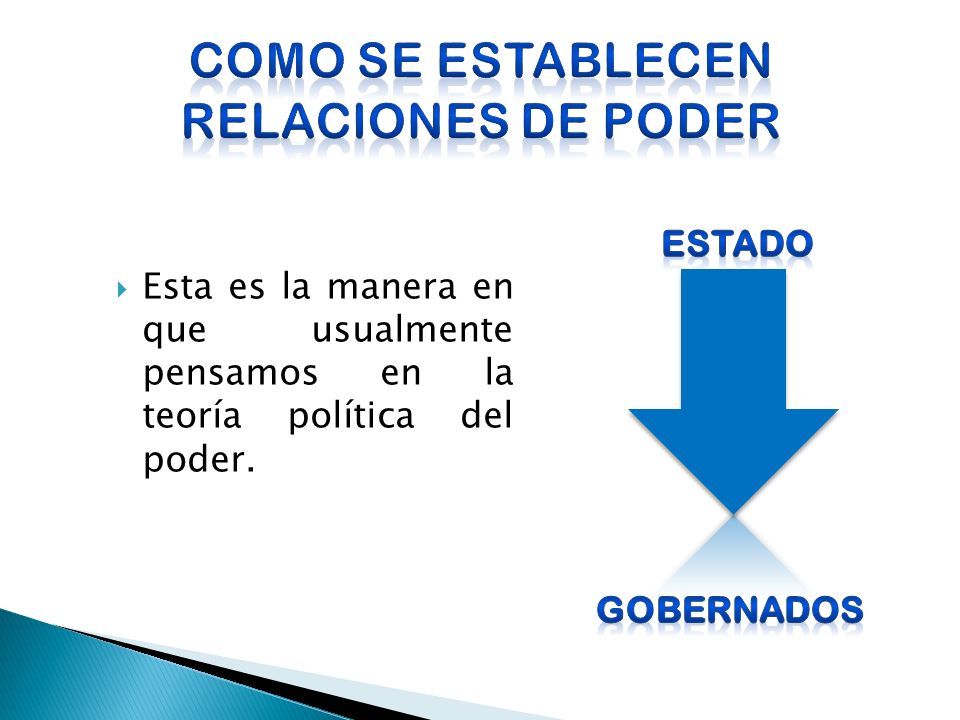 COMO SE ESTABLECEN RELACIONES DE PODER

Esta es la manera en que usualmente pensamos en la teoría política del poder.

ESTADO

GOBERNADOS